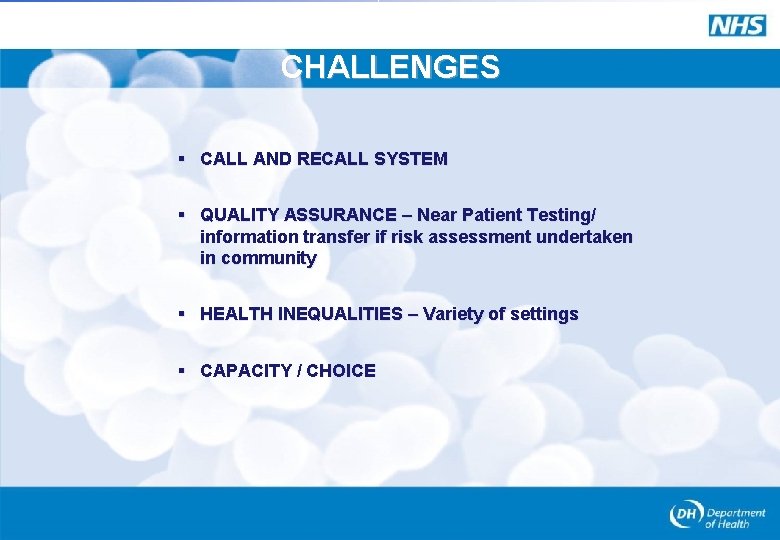 NHS

CHALLENGES

▪ CALL AND RECALL SYSTEM

▪ QUALITY ASSURANCE – Near Patient Testing/ information transfer if risk assessment undertaken in community

▪ HEALTH INEQUALITIES – Variety of settings

▪ CAPACITY / CHOICE

DH Department of Health